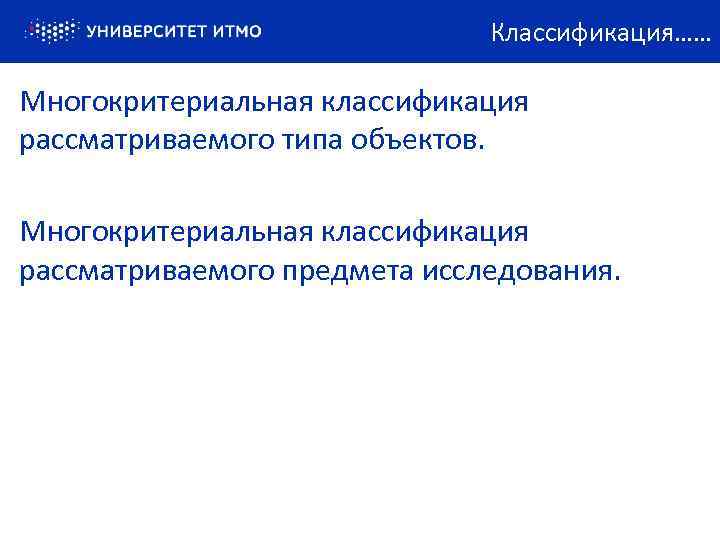 УНИВЕРСИТЕТ ИТМО

Классификация……

Многокритериальная классификация рассматриваемого типа объектов.

Многокритериальная классификация рассматриваемого предмета исследования.